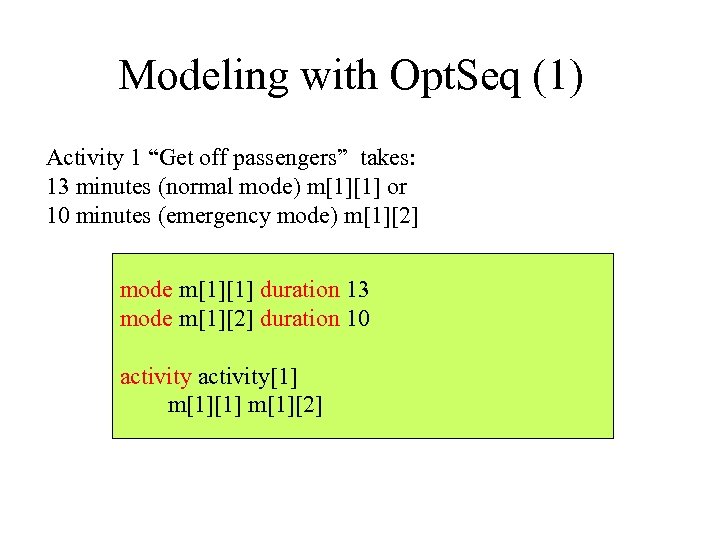 Modeling with OptSeq (1)

Activity 1 “Get off passengers” takes:
13 minutes (normal mode) m[1][1] or
10 minutes (emergency mode) m[1][2]

mode m[1][1] duration 13
mode m[1][2] duration 10

activity activity[1]
m[1][1] m[1][2]